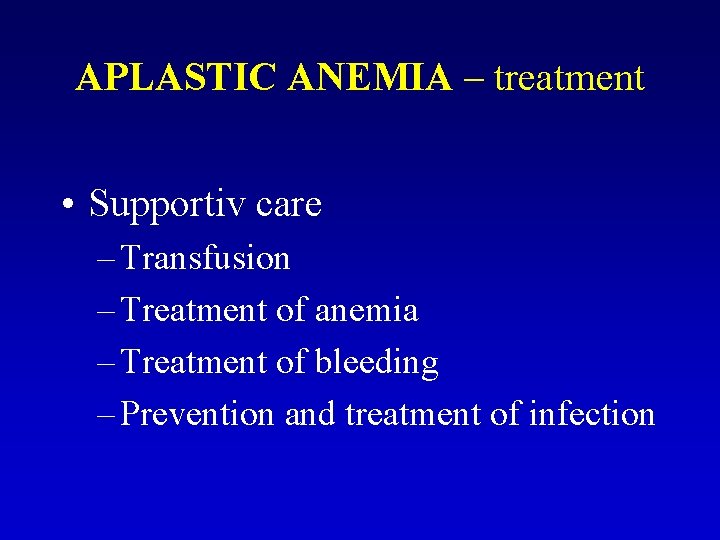 APLASTIC ANEMIA – treatment

• Supportiv care
– Transfusion
– Treatment of anemia
– Treatment of bleeding
– Prevention and treatment of infection